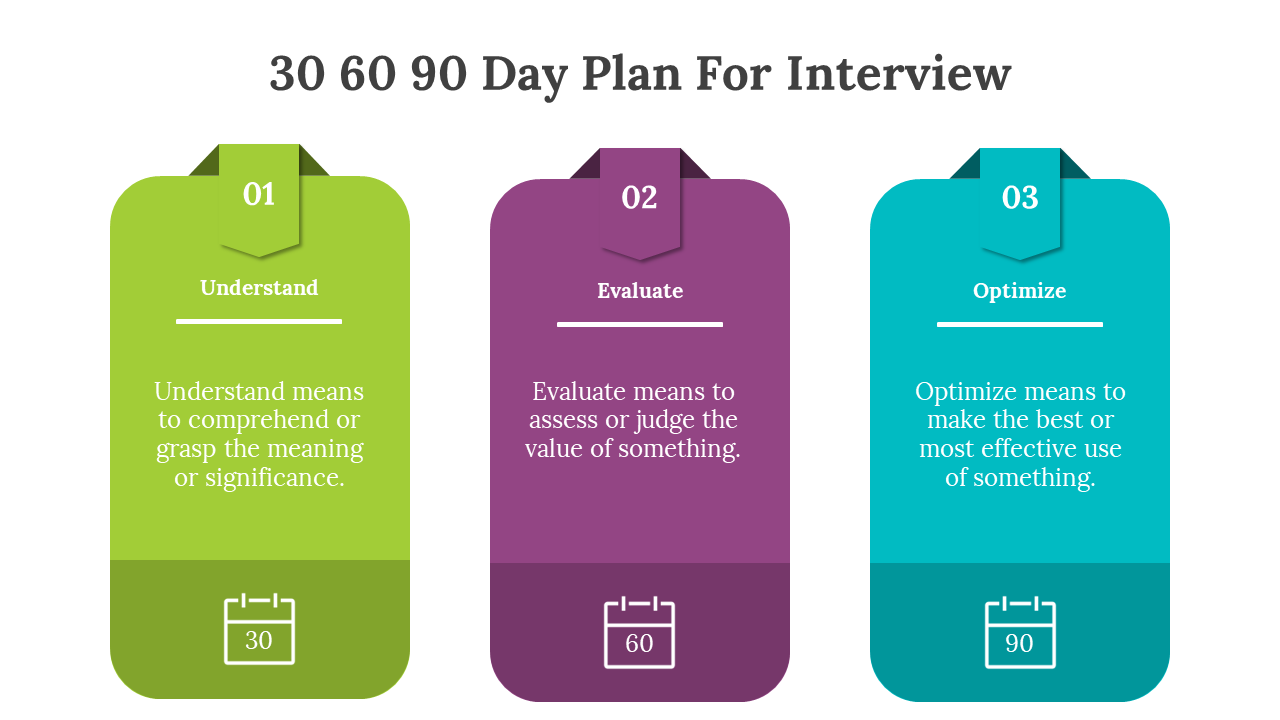 30 60 90 Day Plan For Interview

01

Understand

Understand means to comprehend or grasp the meaning or significance.

30

02

Evaluate

Evaluate means to assess or judge the value of something.

60

03

Optimize

Optimize means to make the best or most effective use of something.

90